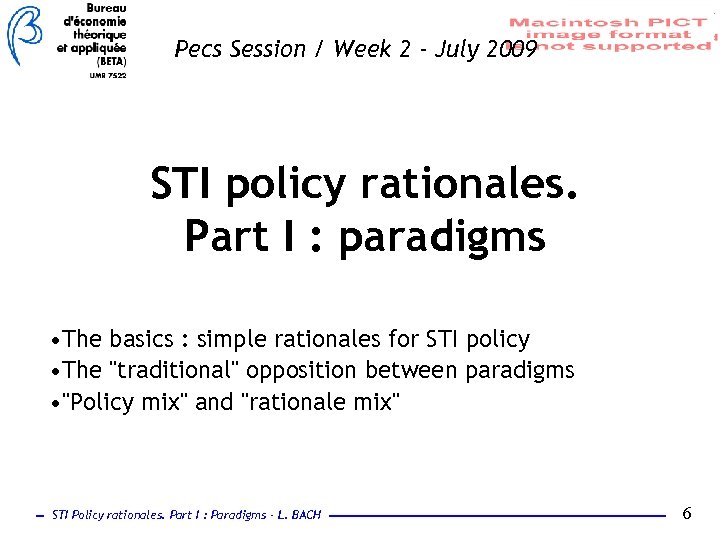 Bureau d'économie théorique et appliquée (BETA) UMR 7522

Pecs Session / Week 2 - July 2009

Macintosh PICT image format is not supported

STI policy rationales.
Part I : paradigms

•The basics : simple rationales for STI policy
•The "traditional" opposition between paradigms
•"Policy mix" and "rationale mix"

STI Policy rationales. Part I : Paradigms - L. BACH

6